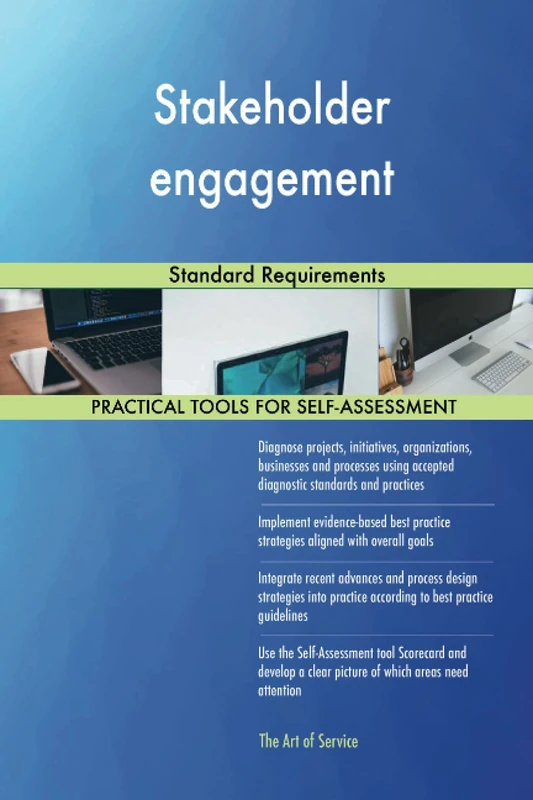 Stakeholder engagement

Standard Requirements

PRACTICAL TOOLS FOR SELF-ASSESSMENT

Diagnose projects, initiatives, organizations, businesses and processes using accepted diagnostic standards and practices

Implement evidence-based best practice strategies aligned with overall goals

Integrate recent advances and process design strategies into practice according to best practice guidelines

Use the Self-Assessment tool Scorecard and develop a clear picture of which areas need attention

The Art of Service